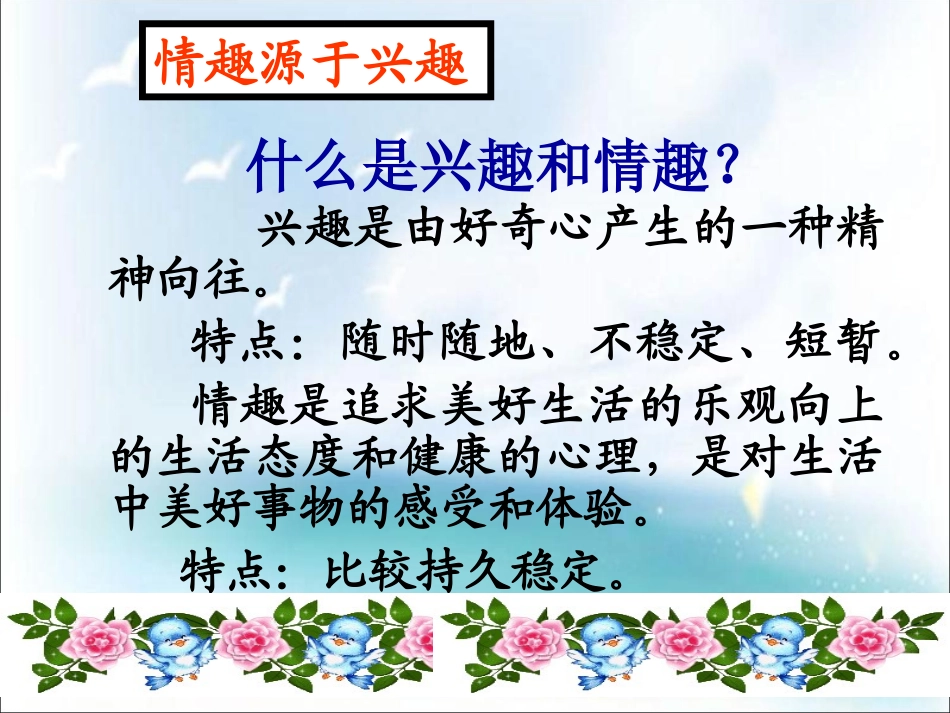 情趣源于兴趣

什么是兴趣和情趣？

兴趣是由好奇心产生的一种精神向往。

特点：随时随地、不稳定、短暂。

情趣是追求美好生活的乐观向上的生活态度和健康的心理，是对生活中美好事物的感受和体验。

特点：比较持久稳定。